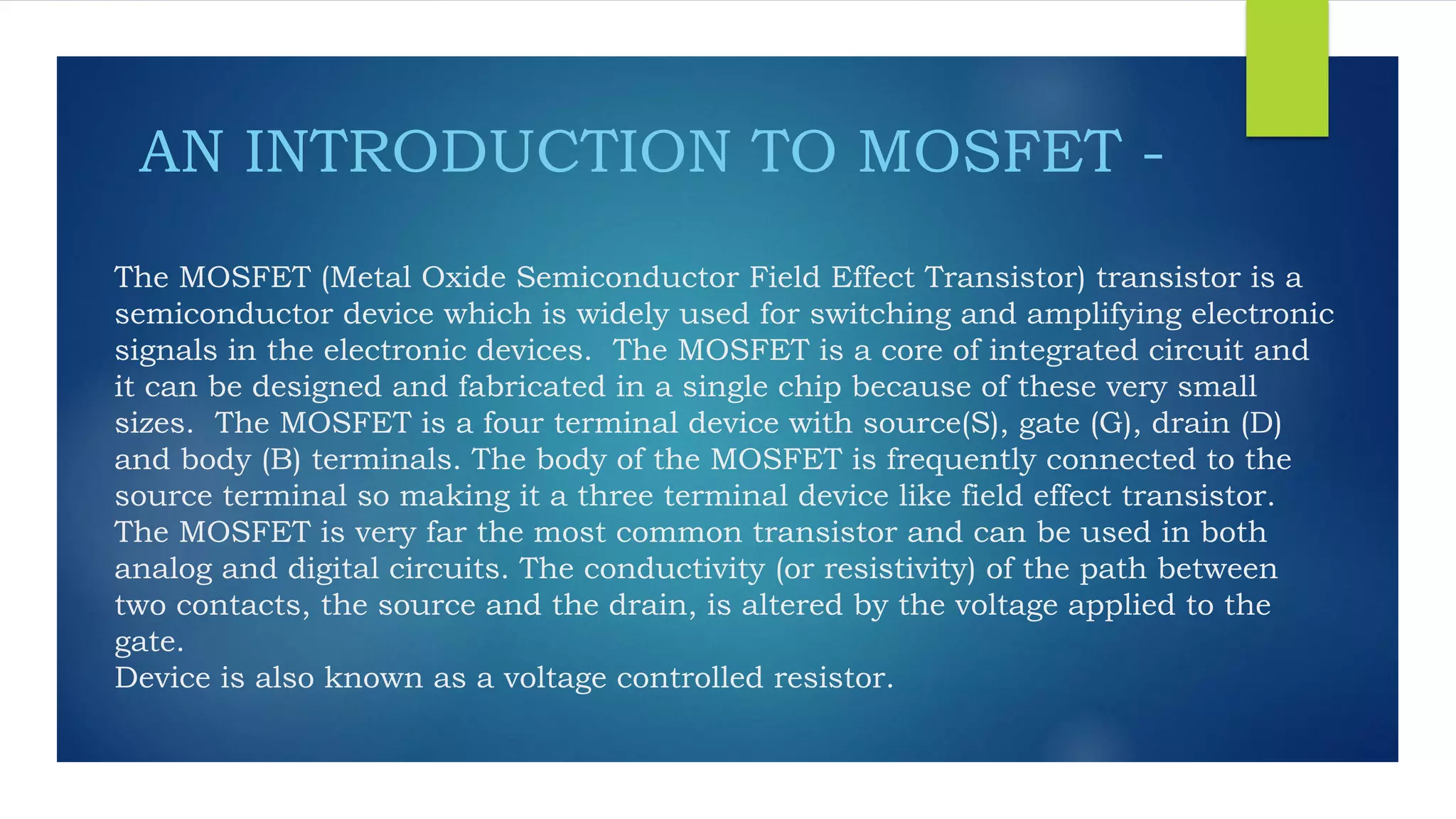 AN INTRODUCTION TO MOSFET -

The MOSFET (Metal Oxide Semiconductor Field Effect Transistor) transistor is a semiconductor device which is widely used for switching and amplifying electronic signals in the electronic devices. The MOSFET is a core of integrated circuit and it can be designed and fabricated in a single chip because of these very small sizes. The MOSFET is a four terminal device with source(S), gate (G), drain (D) and body (B) terminals. The body of the MOSFET is frequently connected to the source terminal so making it a three terminal device like field effect transistor. The MOSFET is very far the most common transistor and can be used in both analog and digital circuits. The conductivity (or resistivity) of the path between two contacts, the source and the drain, is altered by the voltage applied to the gate.
Device is also known as a voltage controlled resistor.